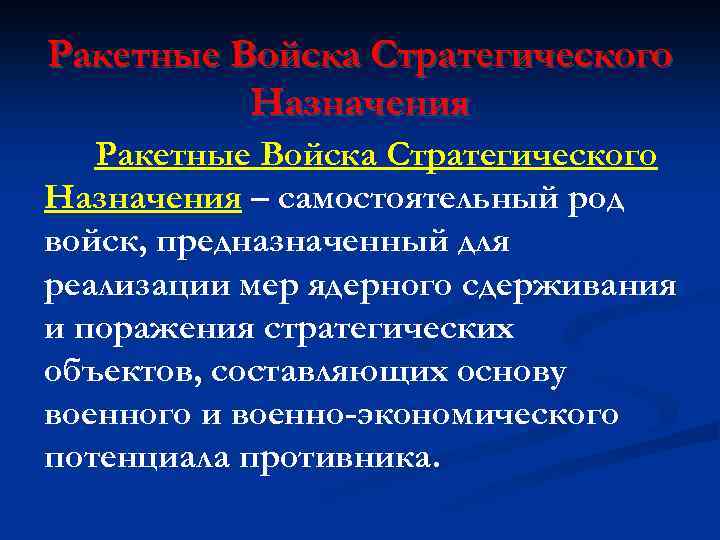 Ракетные Войска Стратегического Назначения

Ракетные Войска Стратегического Назначения – самостоятельный род войск, предназначенный для реализации мер ядерного сдерживания и поражения стратегических объектов, составляющих основу военного и военно-экономического потенциала противника.